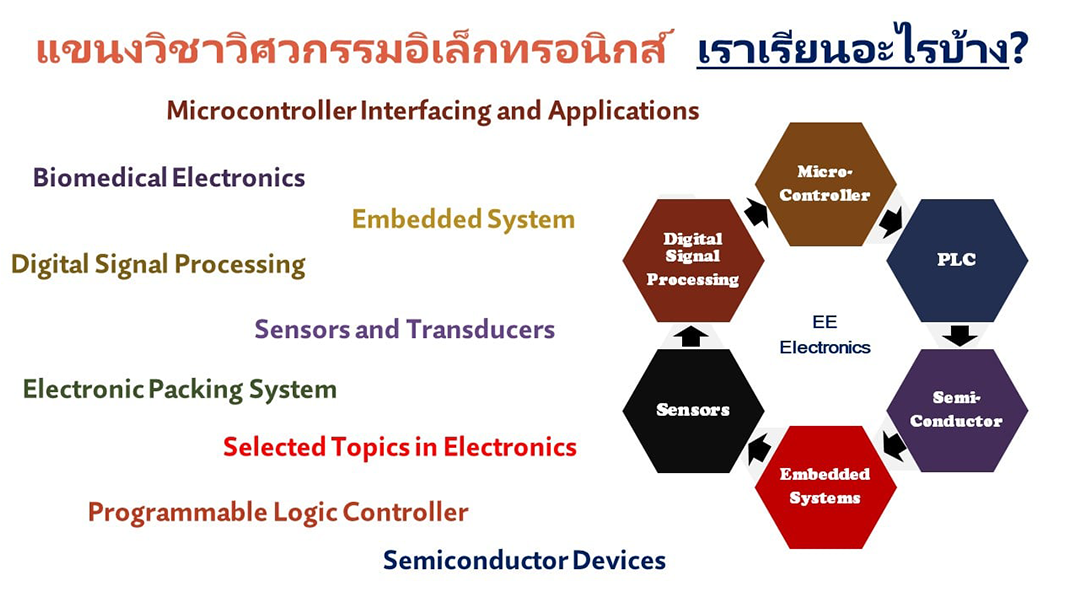 แขนงวิชาวิศวกรรมอิเล็กทรอนิกส์ เราเรียนอะไรบ้าง?

Microcontroller Interfacing and Applications

Biomedical Electronics

Embedded System

Digital Signal Processing

Sensors and Transducers

Electronic Packing System

Selected Topics in Electronics

Programmable Logic Controller

Semiconductor Devices

Micro-Controller

PLC

Semi-Conductor

Embedded Systems

Sensors

Digital Signal Processing

EE Electronics